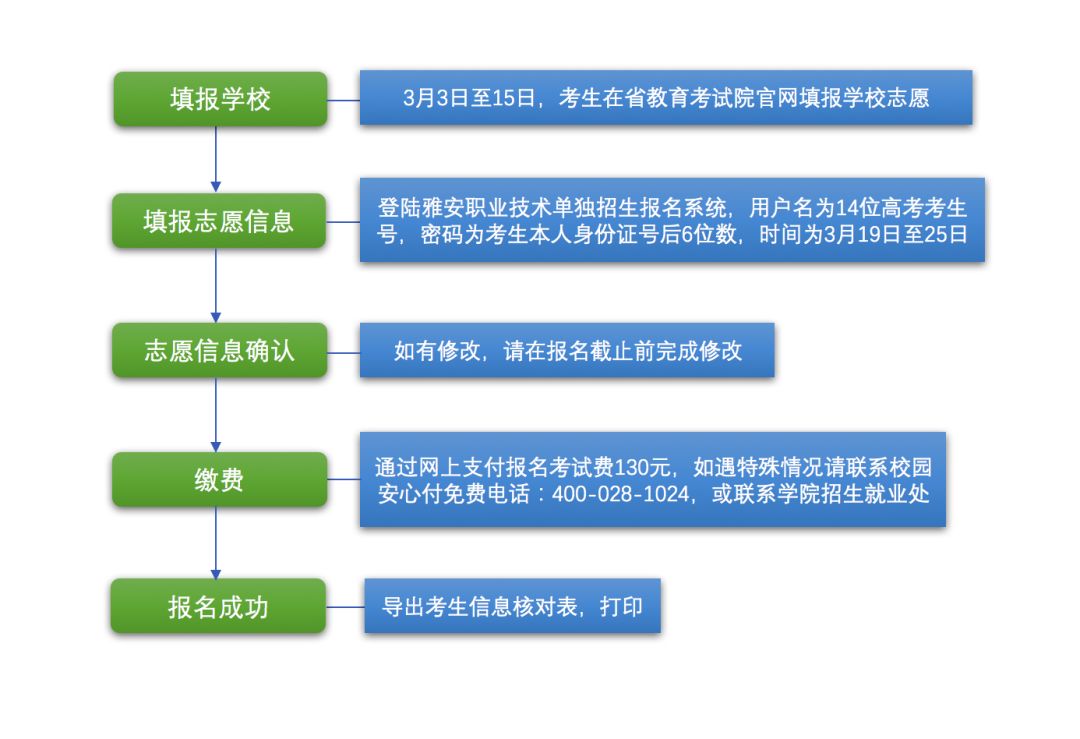 填报学校

3月3日至15日，考生在省教育考试院官网填报学校志愿

填报志愿信息

登陆雅安职业技术单独招生报名系统，用户名为14位高考考生号，密码为考生本人身份证号后6位数，时间为3月19日至25日

志愿信息确认

如有修改，请在报名截止前完成修改

缴费

通过网上支付报名考试费130元，如遇特殊情况请联系校园安心付免费电话：400-028-1024，或联系学院招生就业处

报名成功

导出考生信息核对表，打印